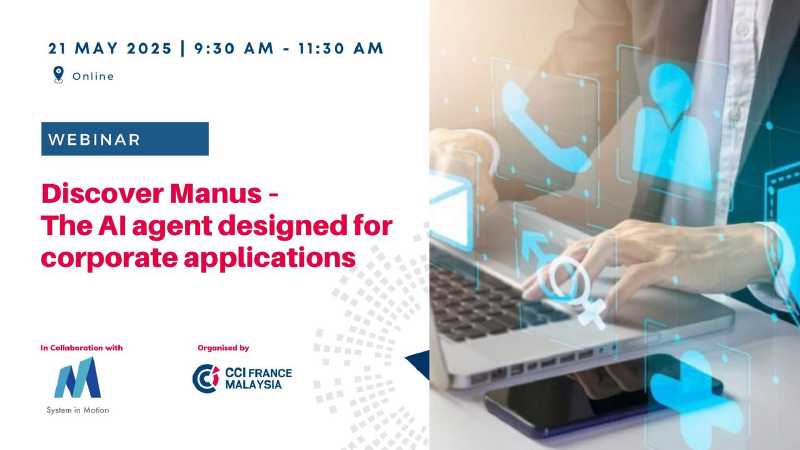 21 MAY 2025 | 9:30 AM - 11:30 AM

Online

WEBINAR

Discover Manus - The AI agent designed for corporate applications

In Collaboration with

System in Motion

Organised by

CCI FRANCE MALAYSIA